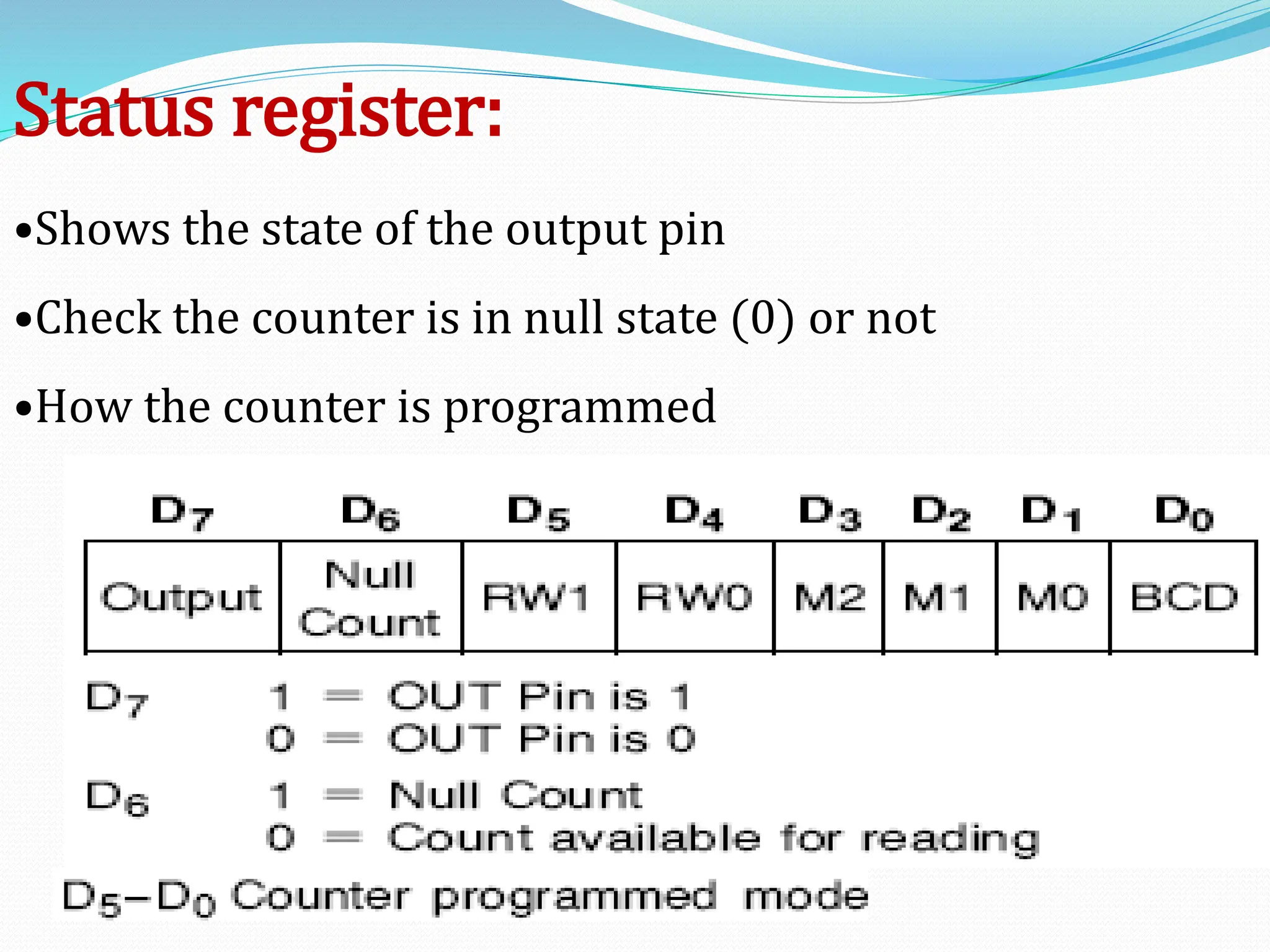 Status register:

•Shows the state of the output pin

•Check the counter is in null state (0) or not

•How the counter is programmed

| $D_7$ | $D_6$ | $D_5$ | $D_4$ | $D_3$ | $D_2$ | $D_1$ | $D_0$ |
|---|---|---|---|---|---|---|---|
| Output | Null Count | RW1 | RW0 | M2 | M1 | M0 | BCD |

$D_7$ 1 = OUT Pin is 1
0 = OUT Pin is 0

$D_6$ 1 = Null Count
0 = Count available for reading

$D_5$–$D_0$ Counter programmed mode